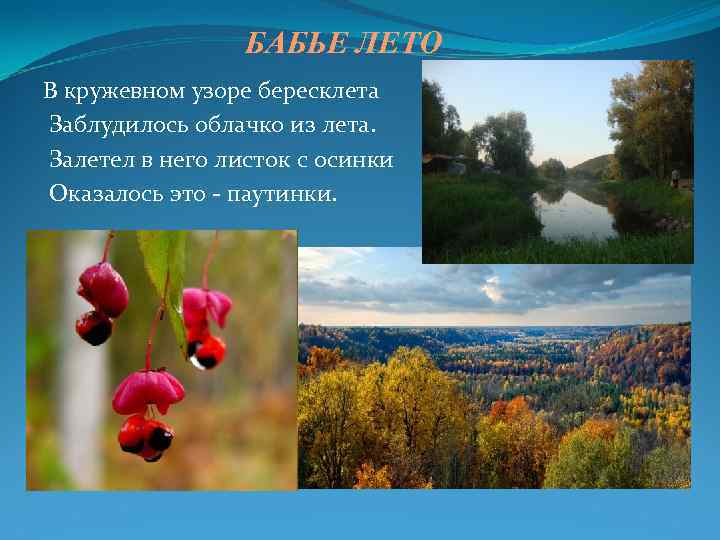 БАБЬЕ ЛЕТО

В кружевном узоре бересклета
Заблудилось облачко из лета.
Залетел в него листок с осинки
Оказалось это - паутинки.